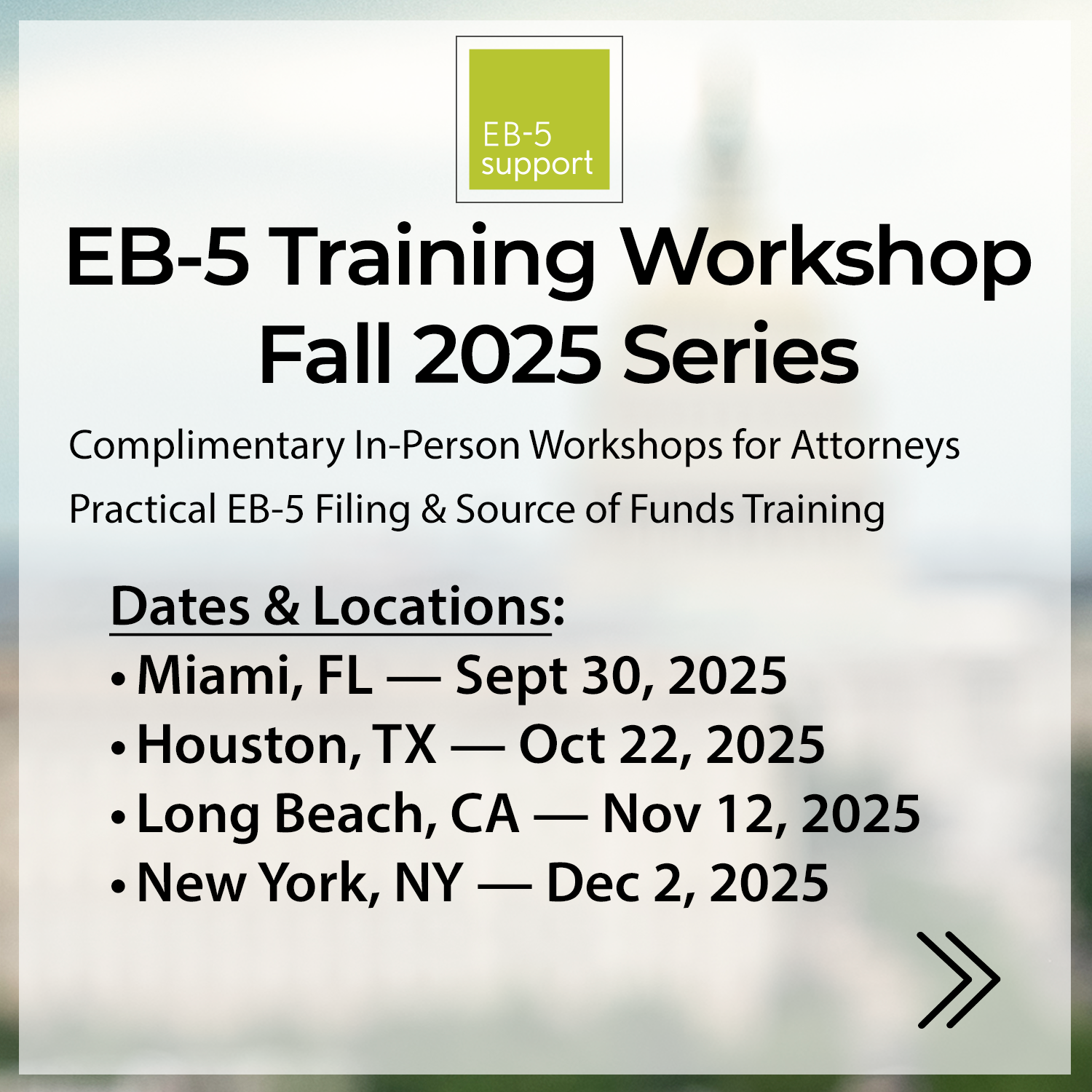 EB-5 support

EB-5 Training Workshop Fall 2025 Series

Complimentary In-Person Workshops for Attorneys

Practical EB-5 Filing & Source of Funds Training

Dates & Locations:

• Miami, FL — Sept 30, 2025
• Houston, TX — Oct 22, 2025
• Long Beach, CA — Nov 12, 2025
• New York, NY — Dec 2, 2025